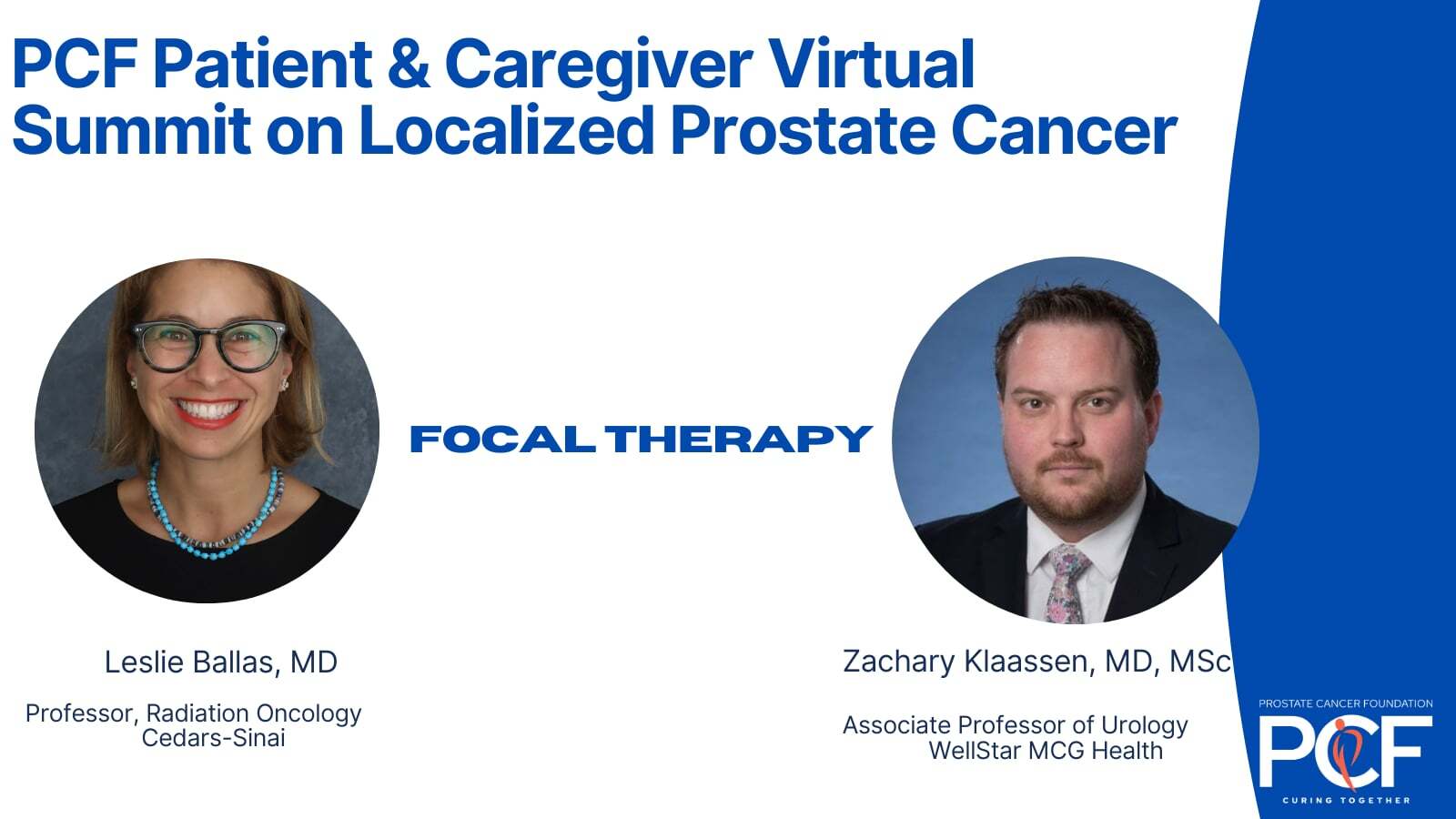 PCF Patient & Caregiver Virtual Summit on Localized Prostate Cancer

FOCAL THERAPY

Leslie Ballas, MD

Professor, Radiation Oncology
Cedars-Sinai

Zachary Klaassen, MD, MSc

Associate Professor of Urology
WellStar MCG Health

PROSTATE CANCER FOUNDATION
PCF
CURING TOGETHER